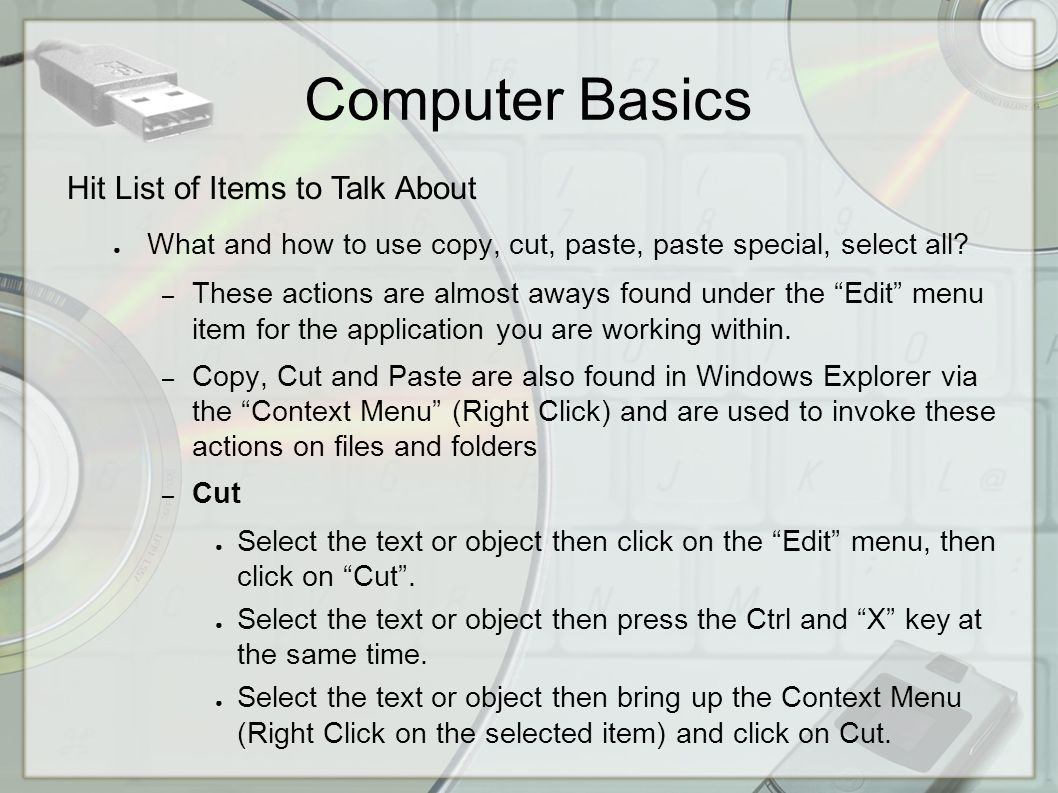 Computer Basics

Hit List of Items to Talk About

● What and how to use copy, cut, paste, paste special, select all?

– These actions are almost aways found under the “Edit” menu item for the application you are working within.

– Copy, Cut and Paste are also found in Windows Explorer via the “Context Menu” (Right Click) and are used to invoke these actions on files and folders

– Cut

● Select the text or object then click on the “Edit” menu, then click on “Cut”.

● Select the text or object then press the Ctrl and “X” key at the same time.

● Select the text or object then bring up the Context Menu (Right Click on the selected item) and click on Cut.